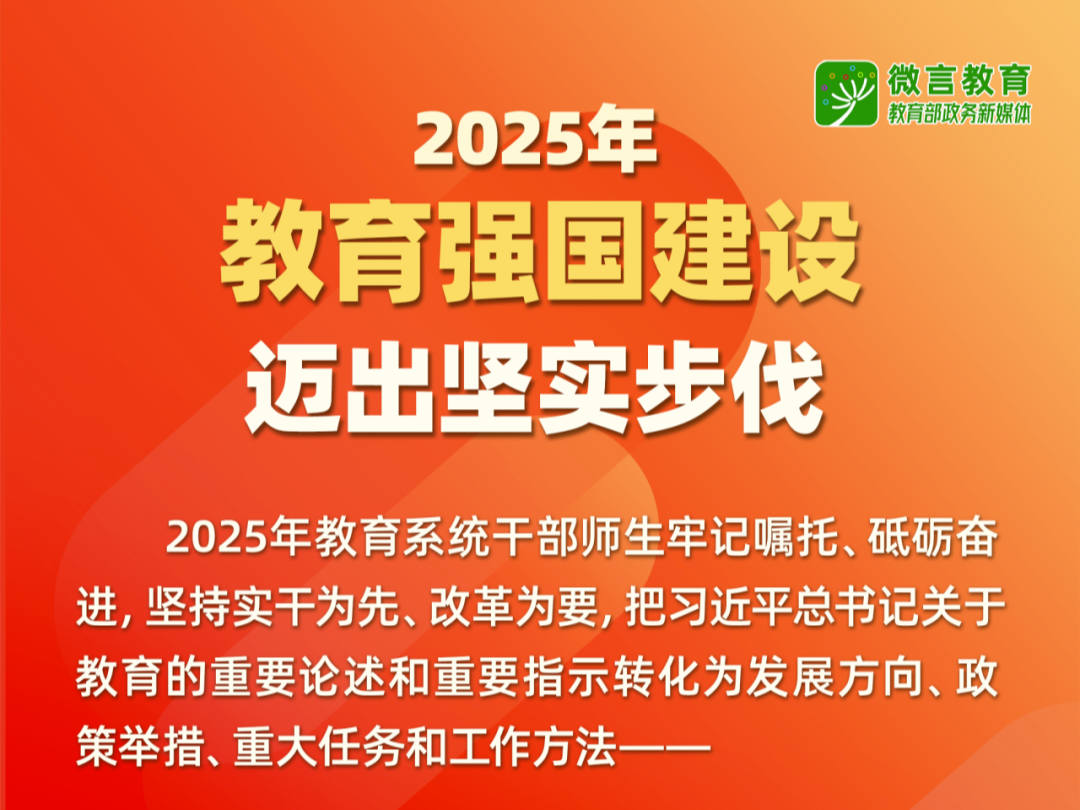 微言教育
教育部政务新媒体

2025年
教育强国建设
迈出坚实步伐

2025年教育系统干部师生牢记嘱托、砥砺奋进，坚持实干为先、改革为要，把习近平总书记关于教育的重要论述和重要指示转化为发展方向、政策举措、重大任务和工作方法——